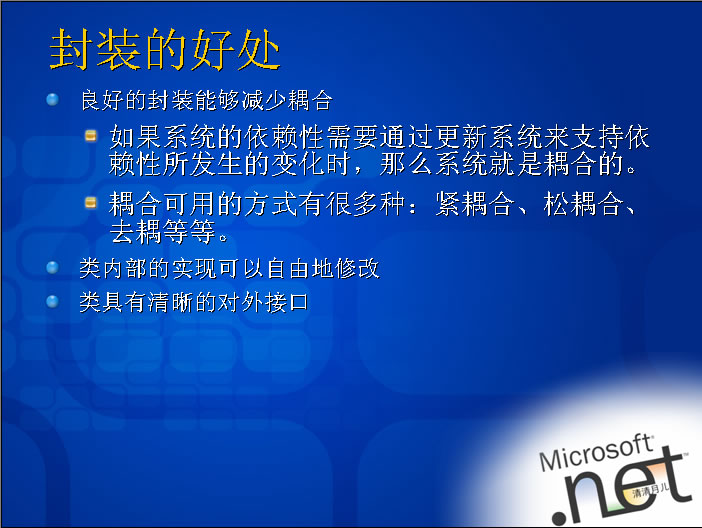 封装的好处

良好的封装能够减少耦合

如果系统的依赖性需要通过更新系统来支持依赖性所发生的变化时，那么系统就是耦合的。

耦合可用的方式有很多种：紧耦合、松耦合、去耦等等。

类内部的实现可以自由地修改

类具有清晰的对外接口

Microsoft® .net

清清月儿